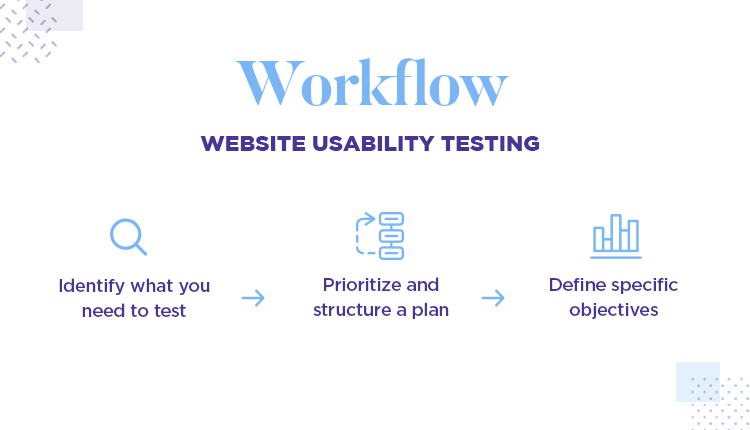 Workflow

WEBSITE USABILITY TESTING

Identify what you need to test

Prioritize and structure a plan

Define specific objectives